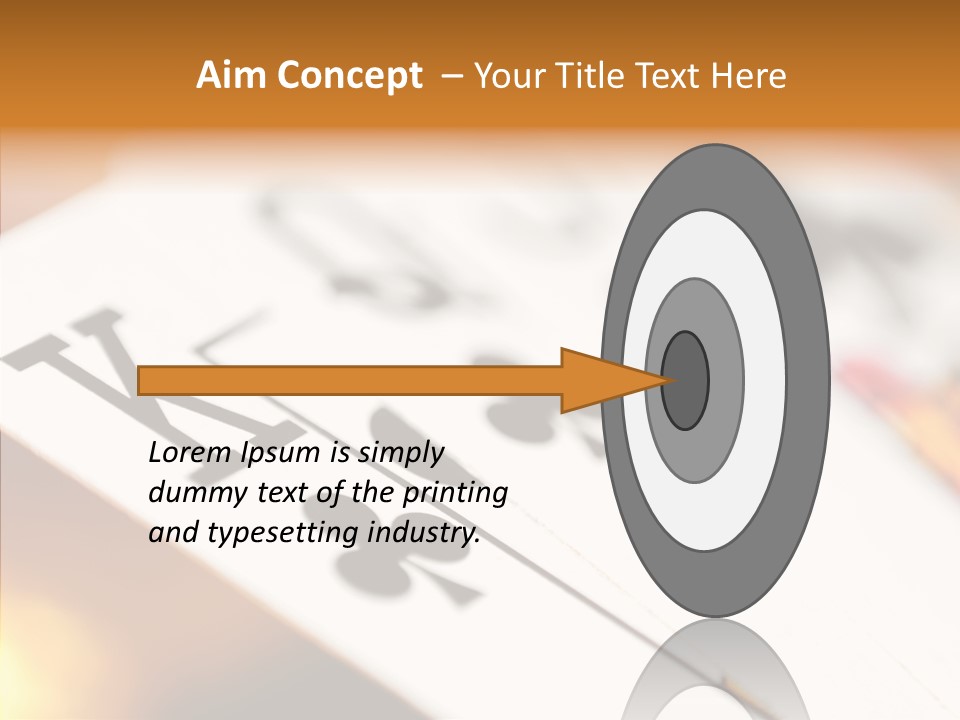 Aim Concept – Your Title Text Here

Lorem Ipsum is simply dummy text of the printing and typesetting industry.